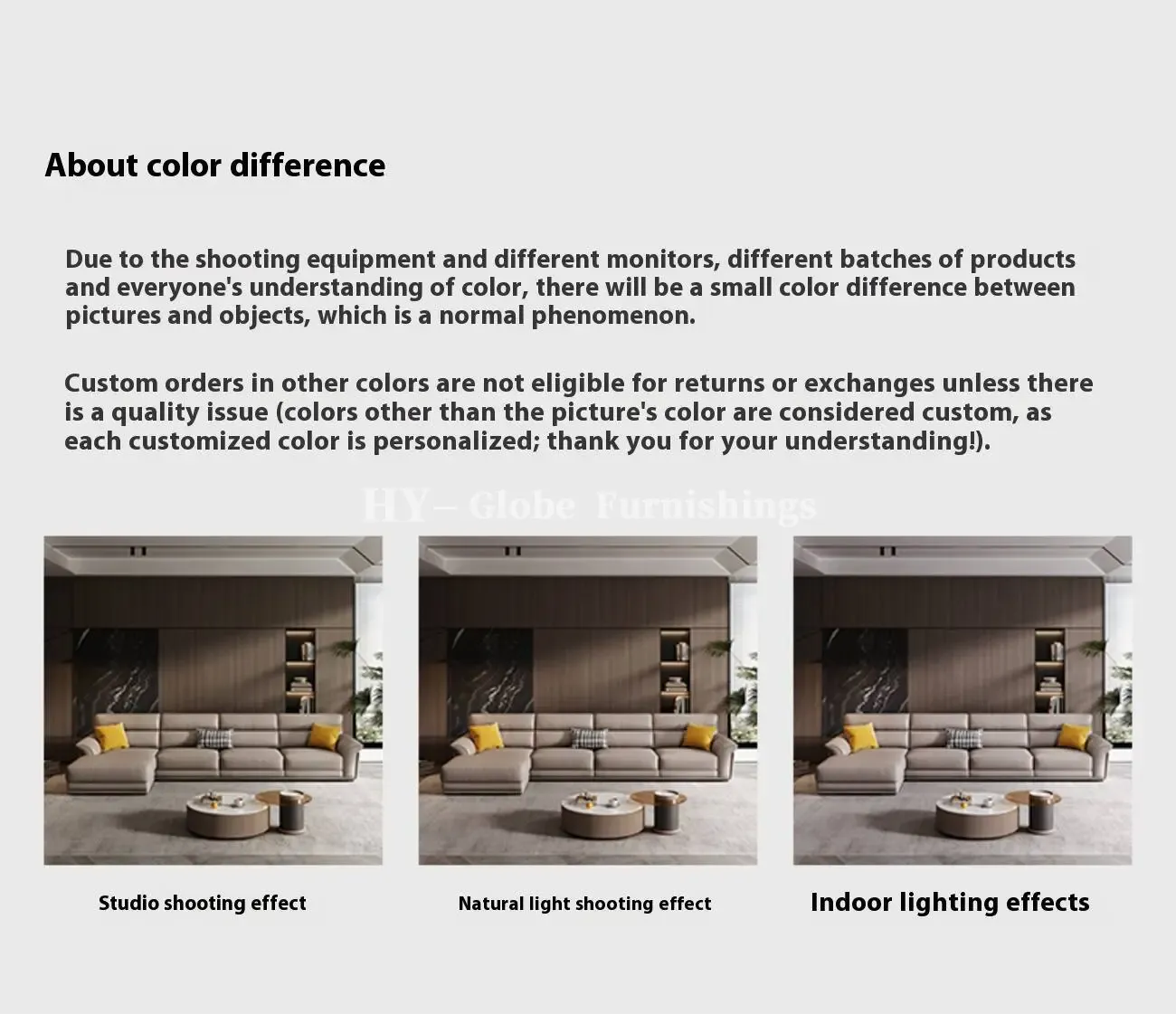 About color difference

Due to the shooting equipment and different monitors, different batches of products and everyone's understanding of color, there will be a small color difference between pictures and objects, which is a normal phenomenon.

Custom orders in other colors are not eligible for returns or exchanges unless there is a quality issue (colors other than the picture's color are considered custom, as each customized color is personalized; thank you for your understanding!).

HY– Globe Furnishings

Studio shooting effect

Natural light shooting effect

Indoor lighting effects